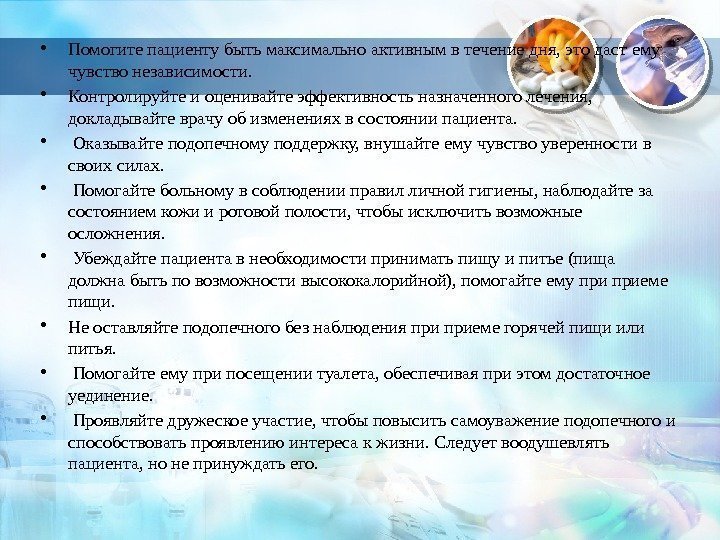 • Помогите пациенту быть максимально активным в течение дня, это даст ему чувство независимости.

• Контролируйте и оценивайте эффективность назначенного лечения, докладывайте врачу об изменениях в состоянии пациента.

• Оказывайте подопечному поддержку, внушайте ему чувство уверенности в своих силах.

• Помогайте больному в соблюдении правил личной гигиены, наблюдайте за состоянием кожи и ротовой полости, чтобы исключить возможные осложнения.

• Убеждайте пациента в необходимости принимать пищу и питье (пища должна быть по возможности высококалорийной), помогайте ему при приеме пищи.

• Не оставляйте подопечного без наблюдения при приеме горячей пищи или питья.

• Помогайте ему при посещении туалета, обеспечивая при этом достаточное уединение.

• Проявляйте дружеское участие, чтобы повысить самоуважение подопечного и способствовать проявлению интереса к жизни. Следует воодушевлять пациента, но не принуждать его.